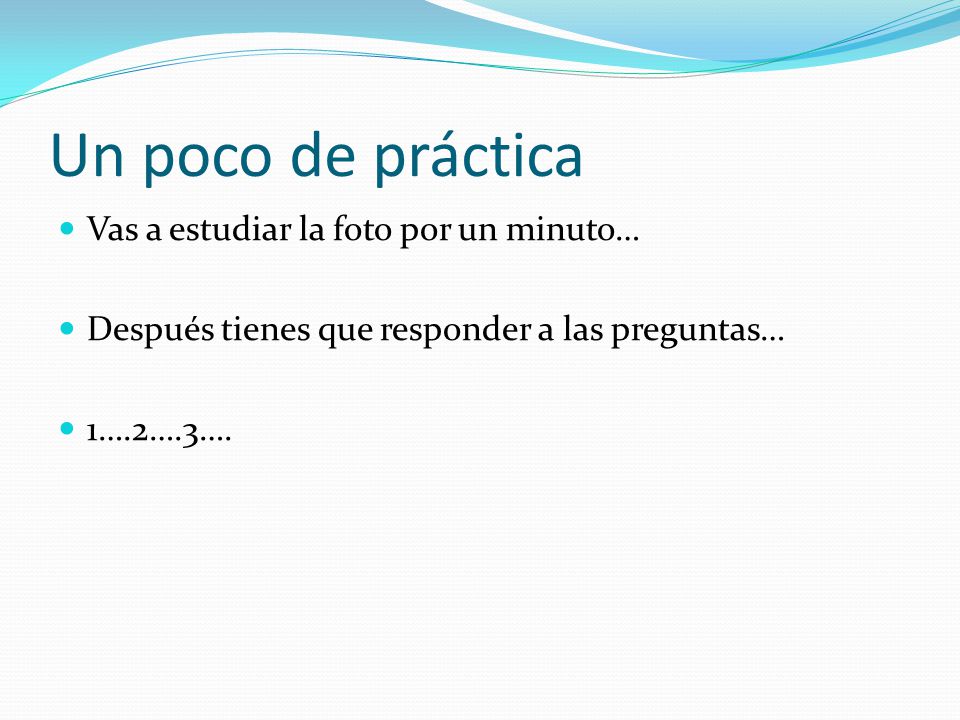 Un poco de práctica

Vas a estudiar la foto por un minuto…

Después tienes que responder a las preguntas…

1….2….3….